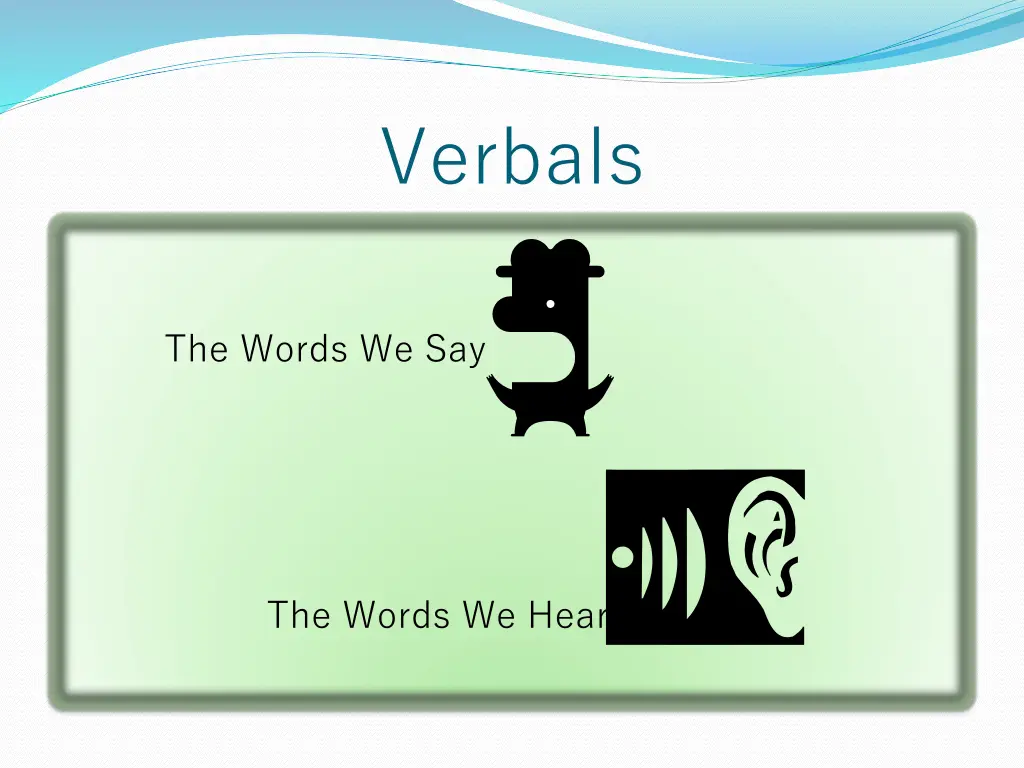 Verbals

The Words We Say

The Words We Hear